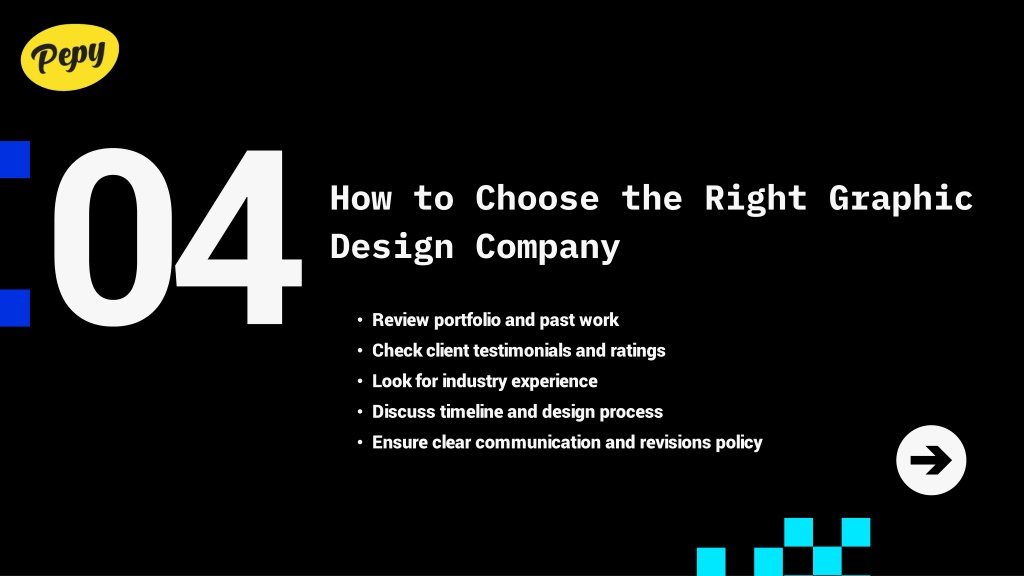 Pepy

04

How to Choose the Right Graphic Design Company

• Review portfolio and past work
• Check client testimonials and ratings
• Look for industry experience
• Discuss timeline and design process
• Ensure clear communication and revisions policy